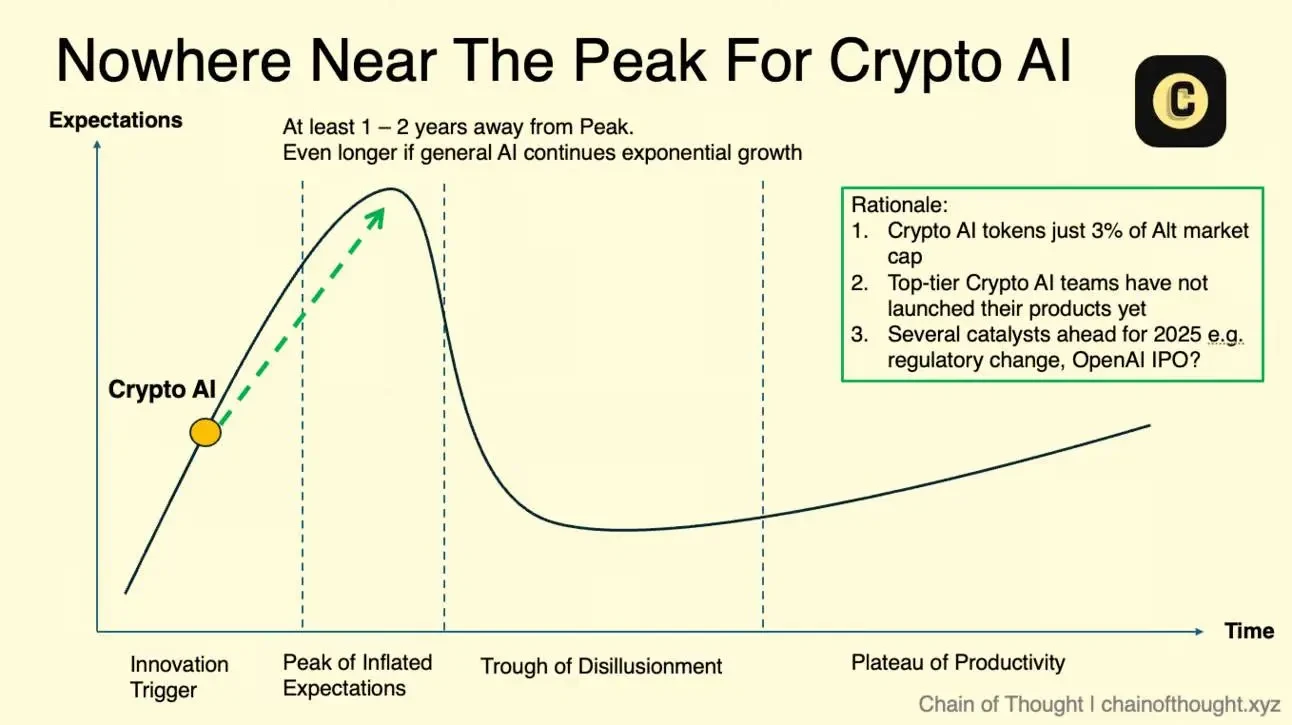 Nowhere Near The Peak For Crypto AI

C

Expectations

At least 1 – 2 years away from Peak.
Even longer if general AI continues exponential growth

Rationale:
1. Crypto AI tokens just 3% of Alt market cap
2. Top-tier Crypto AI teams have not launched their products yet
3. Several catalysts ahead for 2025 e.g. regulatory change, OpenAI IPO?

Crypto AI

Time

Innovation Trigger

Peak of Inflated Expectations

Trough of Disillusionment

Plateau of Productivity

Chain of Thought | chainofthought.xyz